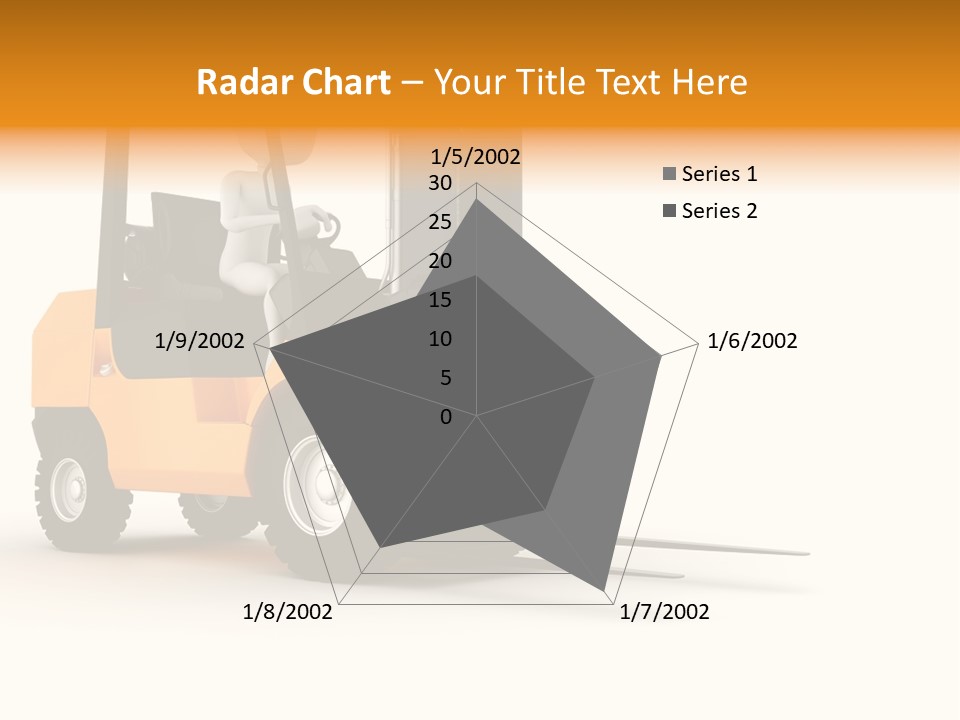 Radar Chart – Your Title Text Here

1/5/2002
30
25
20
15
10
5
0
1/6/2002
1/7/2002
1/8/2002
1/9/2002

Series 1
Series 2